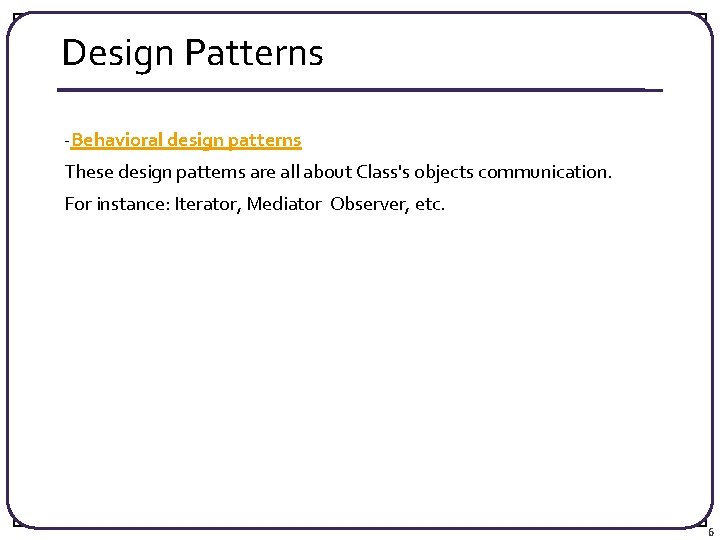 Design Patterns

-Behavioral design patterns

These design patterns are all about Class's objects communication.

For instance: Iterator, Mediator Observer, etc.

6